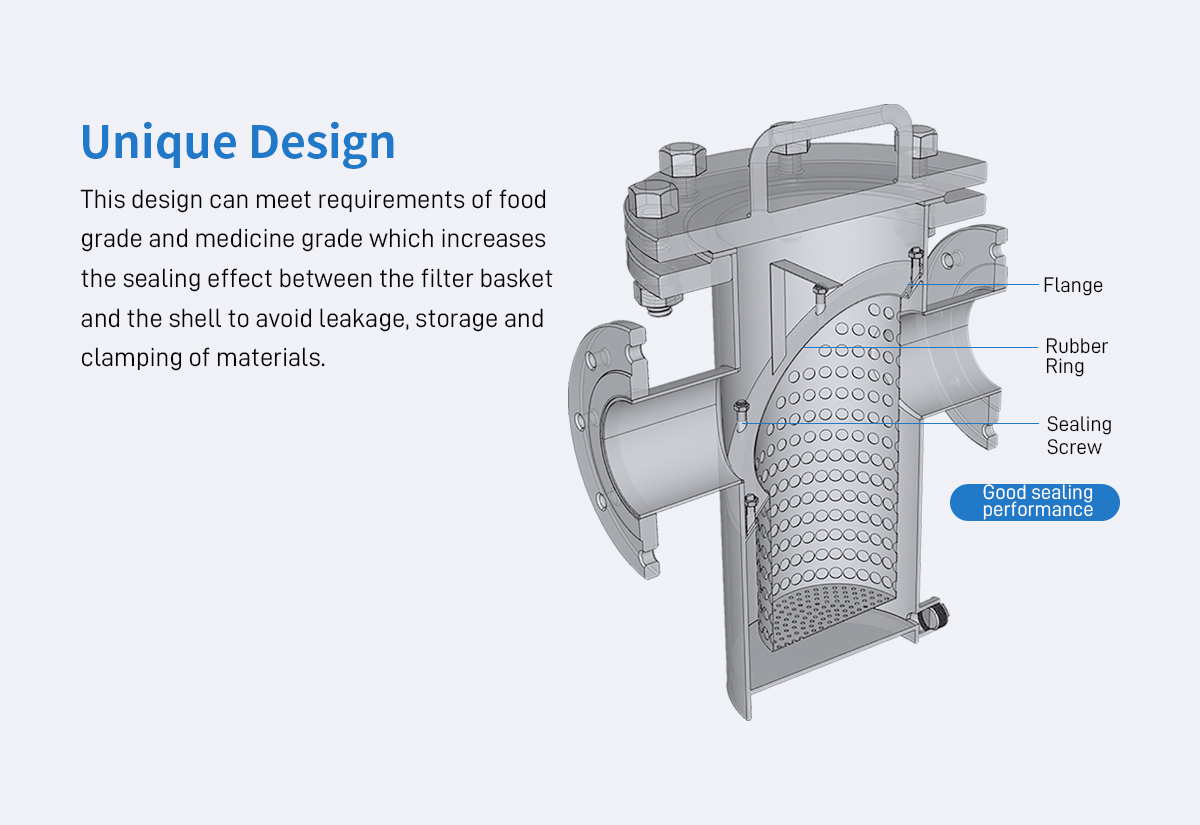 Unique Design

This design can meet requirements of food grade and medicine grade which increases the sealing effect between the filter basket and the shell to avoid leakage, storage and clamping of materials.

Flange

Rubber Ring

Sealing Screw

Good sealing performance